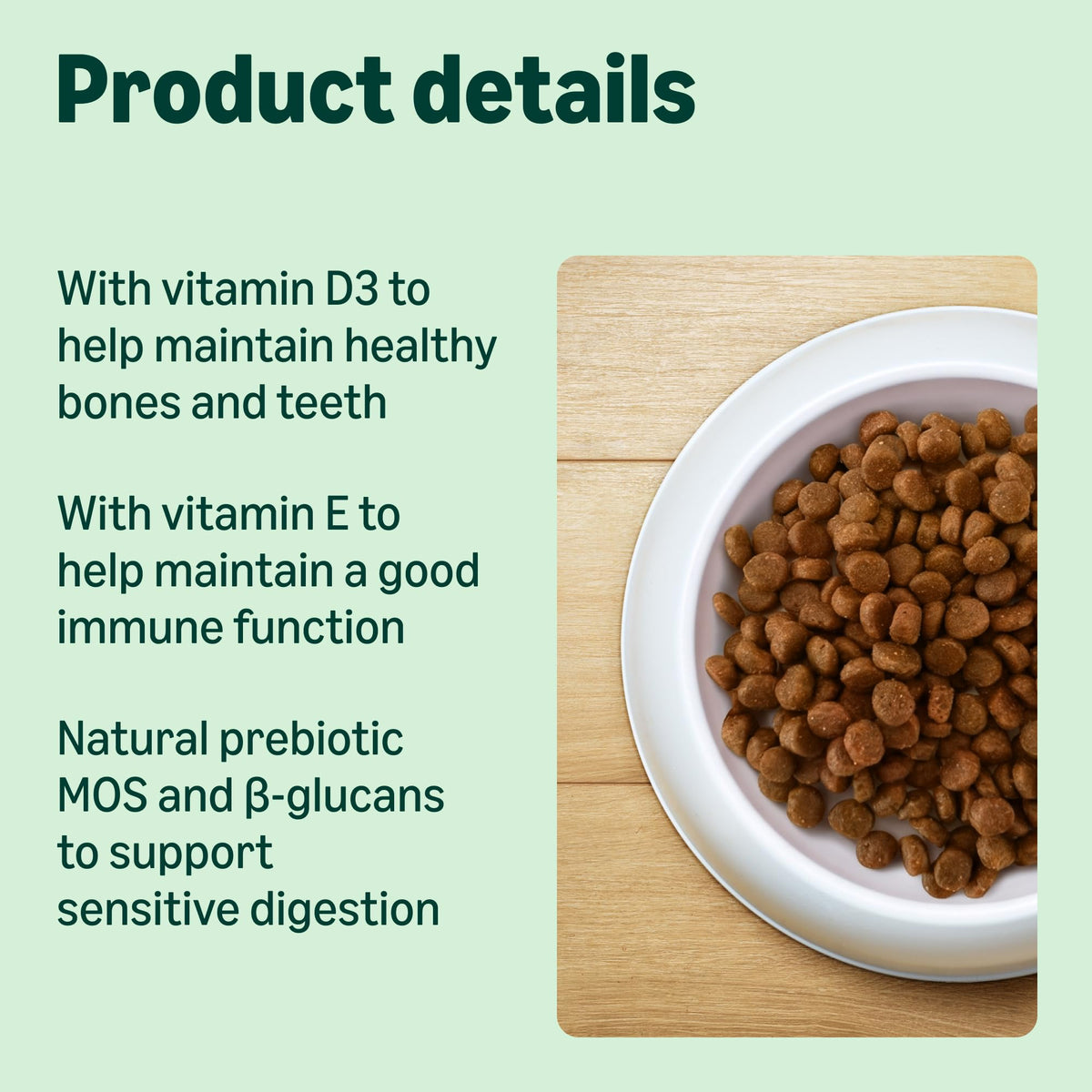 Product details

With vitamin D3 to help maintain healthy bones and teeth

With vitamin E to help maintain a good immune function

Natural prebiotic MOS and β-glucans to support sensitive digestion